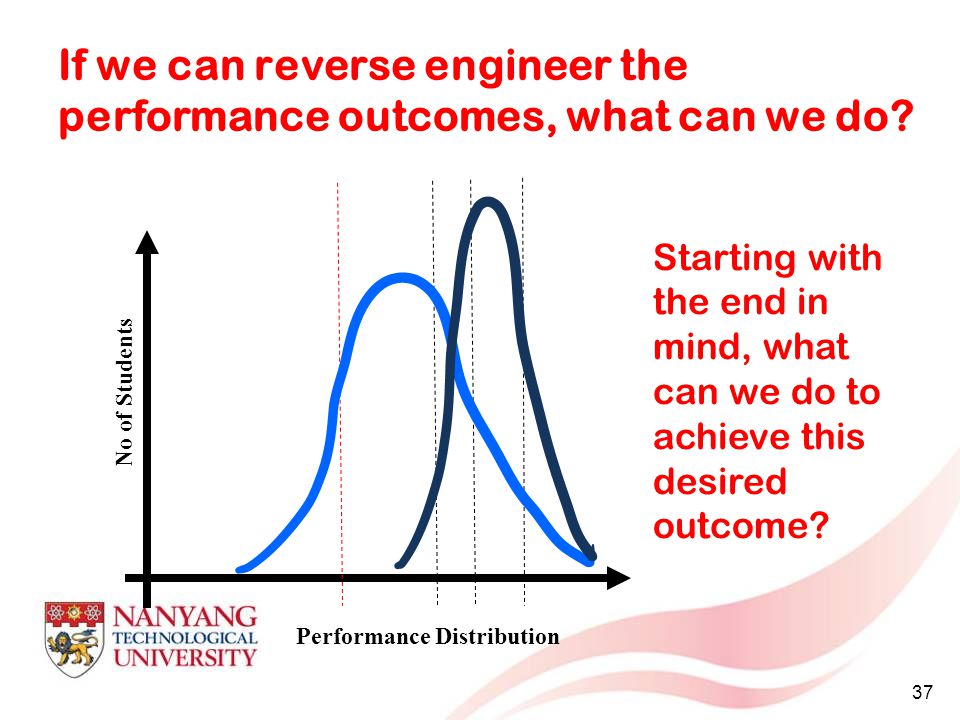 If we can reverse engineer the performance outcomes, what can we do?

No of Students

Performance Distribution

Starting with the end in mind, what can we do to achieve this desired outcome?

NANYANG TECHNOLOGICAL UNIVERSITY

37